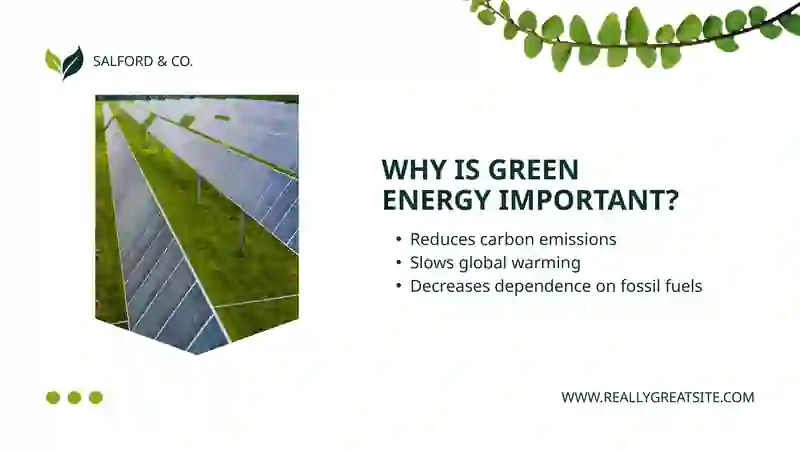 SALFORD & CO.

WHY IS GREEN ENERGY IMPORTANT?

• Reduces carbon emissions
• Slows global warming
• Decreases dependence on fossil fuels

WWW.REALLYGREATSITE.COM